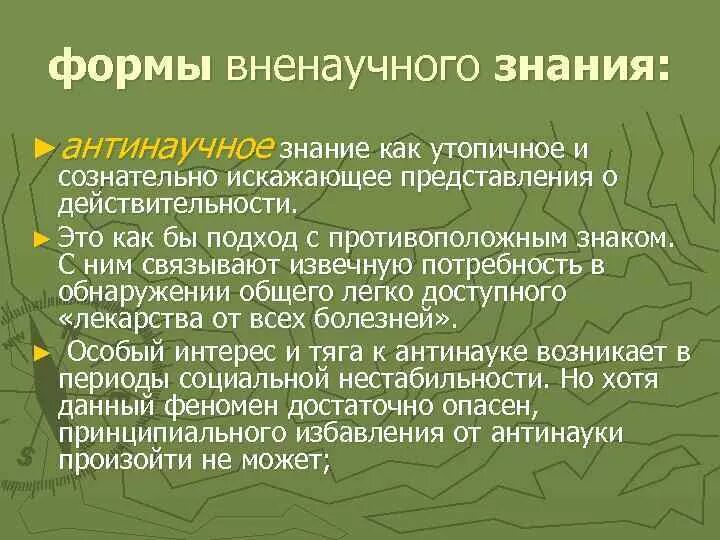 формы вненаучного знания:

► антинаучное знание как утопичное и сознательно искажающее представления о действительности.

► Это как бы подход с противоположным знаком. С ним связывают извечную потребность в обнаружении общего легко доступного «лекарства от всех болезней».

► Особый интерес и тяга к антинауке возникает в периоды социальной нестабильности. Но хотя данный феномен достаточно опасен, принципиального избавления от антинауки произойти не может;